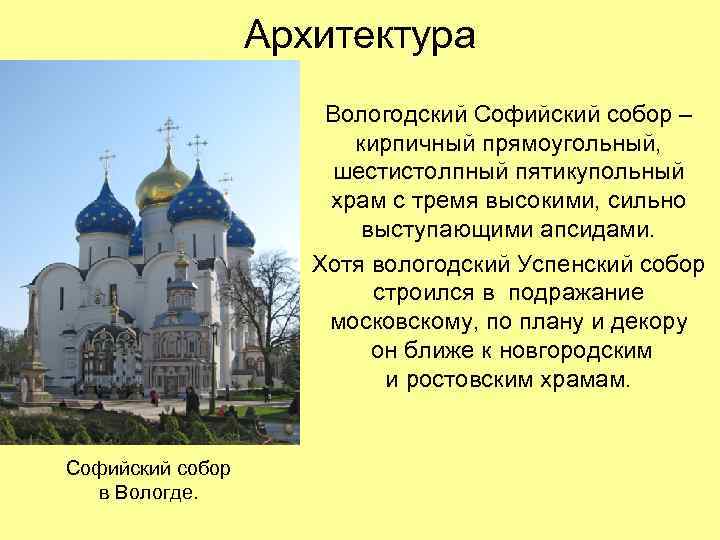 Архитектура

Вологодский Софийский собор – кирпичный прямоугольный, шестистолпный пятикупольный храм с тремя высокими, сильно выступающими апсидами.

Хотя вологодский Успенский собор строился в подражание московскому, по плану и декору он ближе к новгородским и ростовским храмам.

Софийский собор в Вологде.